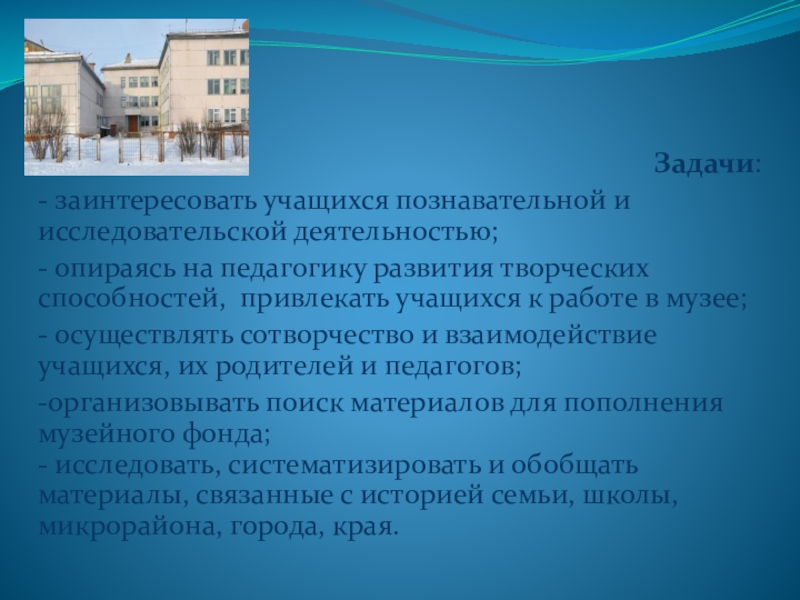 Задачи:

- заинтересовать учащихся познавательной и исследовательской деятельностью;

- опираясь на педагогику развития творческих способностей,  привлекать учащихся к работе в музее;

- осуществлять сотворчество и взаимодействие учащихся, их родителей и педагогов;

-организовывать поиск материалов для пополнения музейного фонда;
- исследовать, систематизировать и обобщать материалы, связанные с историей семьи, школы, микрорайона, города, края.